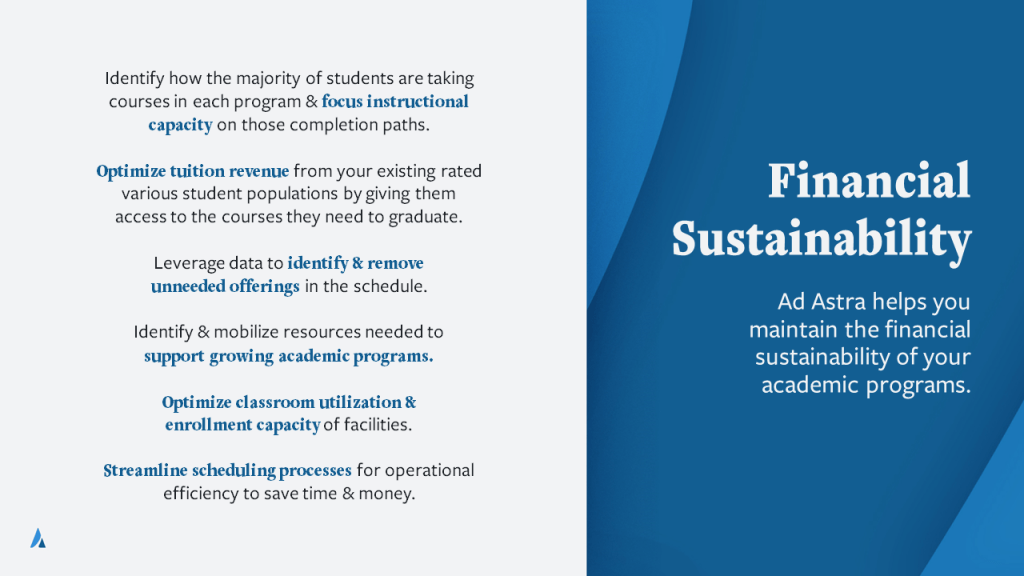 Identify how the majority of students are taking courses in each program & focus instructional capacity on those completion paths.

Optimize tuition revenue from your existing rated various student populations by giving them access to the courses they need to graduate.

Leverage data to identify & remove unneeded offerings in the schedule.

Identify & mobilize resources needed to support growing academic programs.

Optimize classroom utilization & enrollment capacity of facilities.

Streamline scheduling processes for operational efficiency to save time & money.

Financial Sustainability

Ad Astra helps you maintain the financial sustainability of your academic programs.